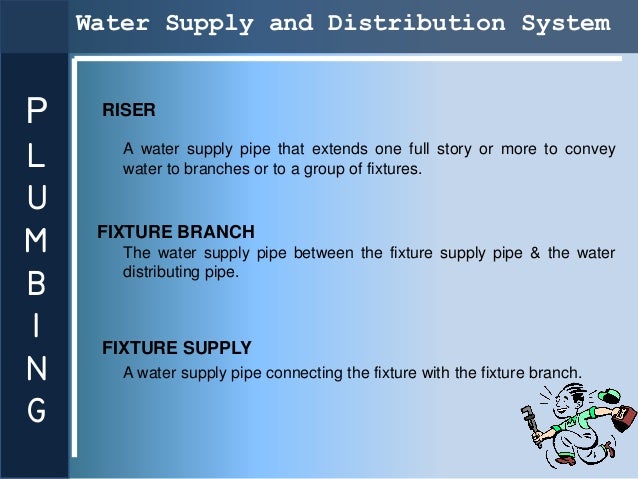 Water Supply and Distribution System

PLUMBING

RISER

A water supply pipe that extends one full story or more to convey water to branches or to a group of fixtures.

FIXTURE BRANCH

The water supply pipe between the fixture supply pipe & the water distributing pipe.

FIXTURE SUPPLY

A water supply pipe connecting the fixture with the fixture branch.